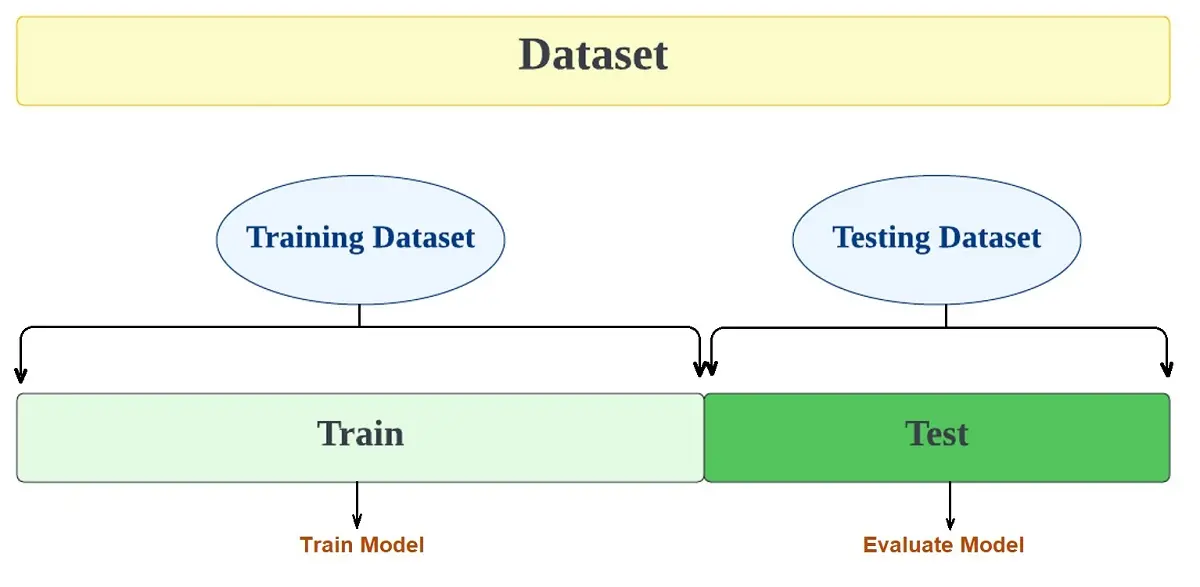 Dataset

Training Dataset

Testing Dataset

Train

Test

Train Model

Evaluate Model